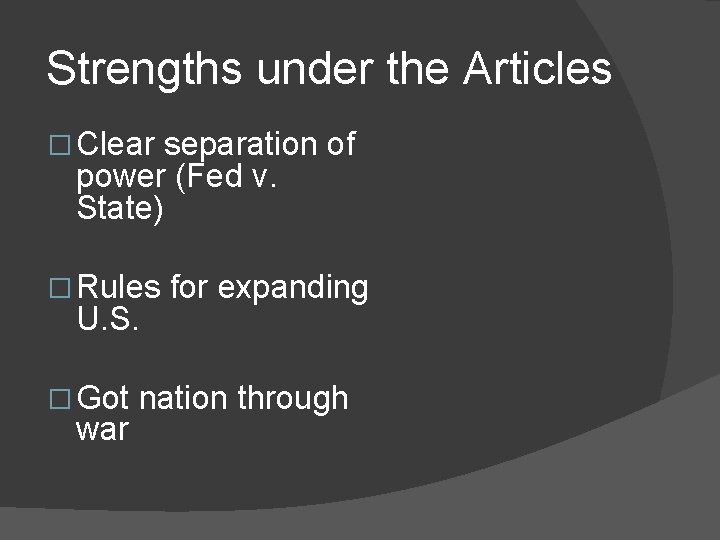 Strengths under the Articles

□ Clear separation of power (Fed v. State)

□ Rules for expanding U.S.

□ Got nation through war